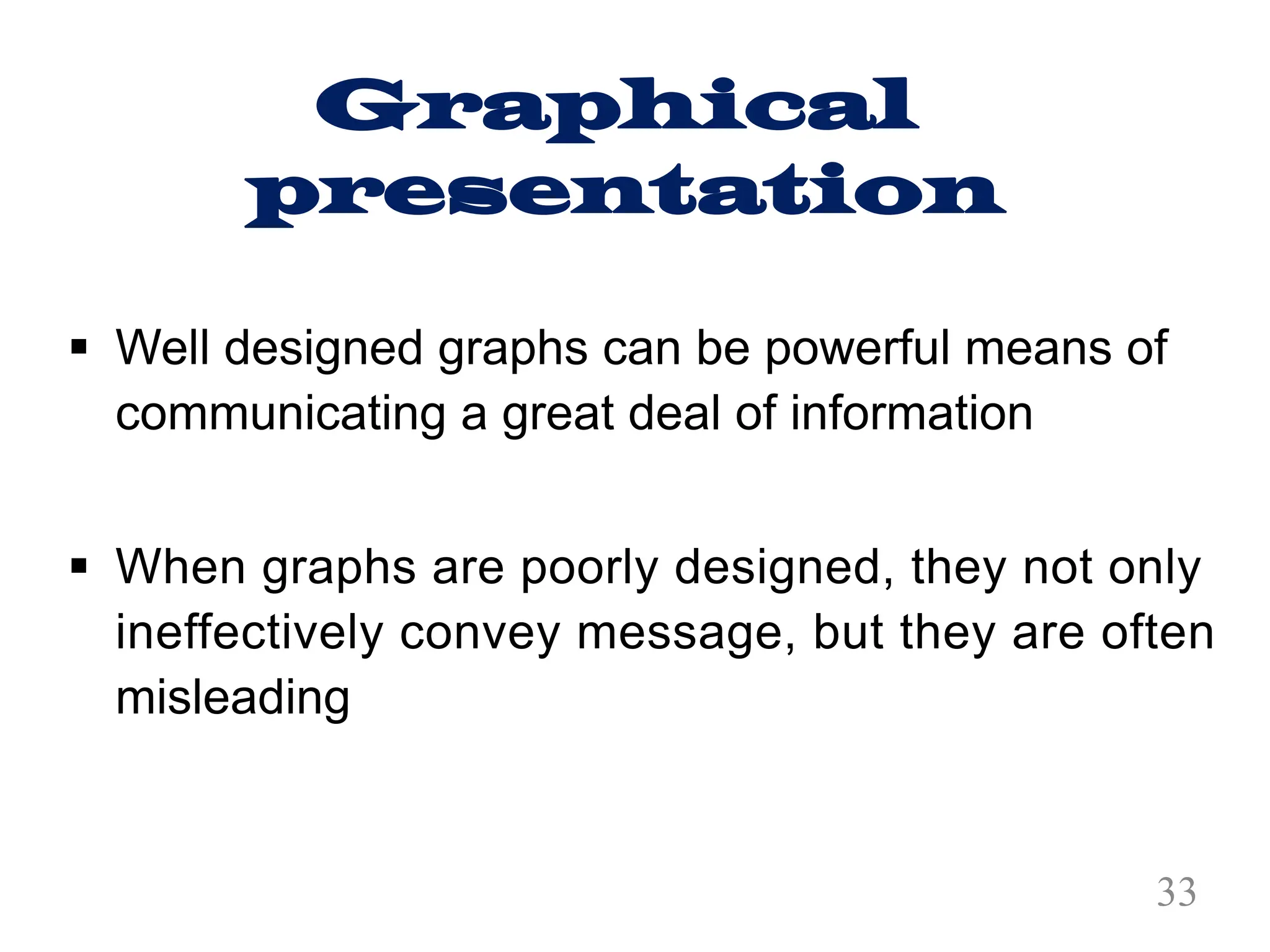 Graphical presentation

▪ Well designed graphs can be powerful means of communicating a great deal of information

▪ When graphs are poorly designed, they not only ineffectively convey message, but they are often misleading

33